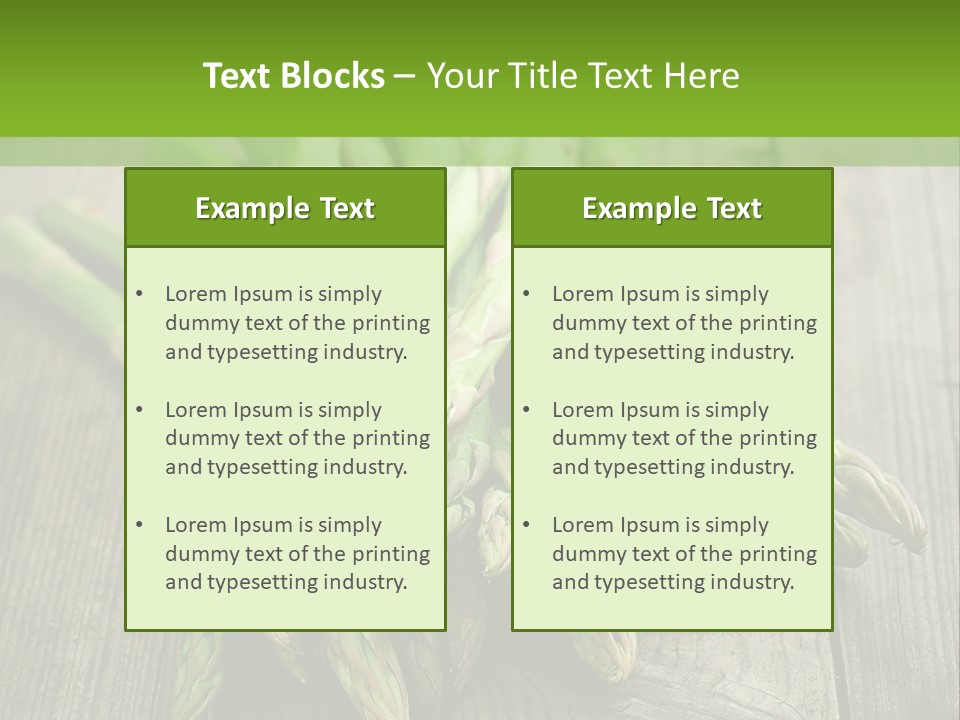 Text Blocks – Your Title Text Here

Example Text

• Lorem Ipsum is simply dummy text of the printing and typesetting industry.

• Lorem Ipsum is simply dummy text of the printing and typesetting industry.

• Lorem Ipsum is simply dummy text of the printing and typesetting industry.

Example Text

• Lorem Ipsum is simply dummy text of the printing and typesetting industry.

• Lorem Ipsum is simply dummy text of the printing and typesetting industry.

• Lorem Ipsum is simply dummy text of the printing and typesetting industry.